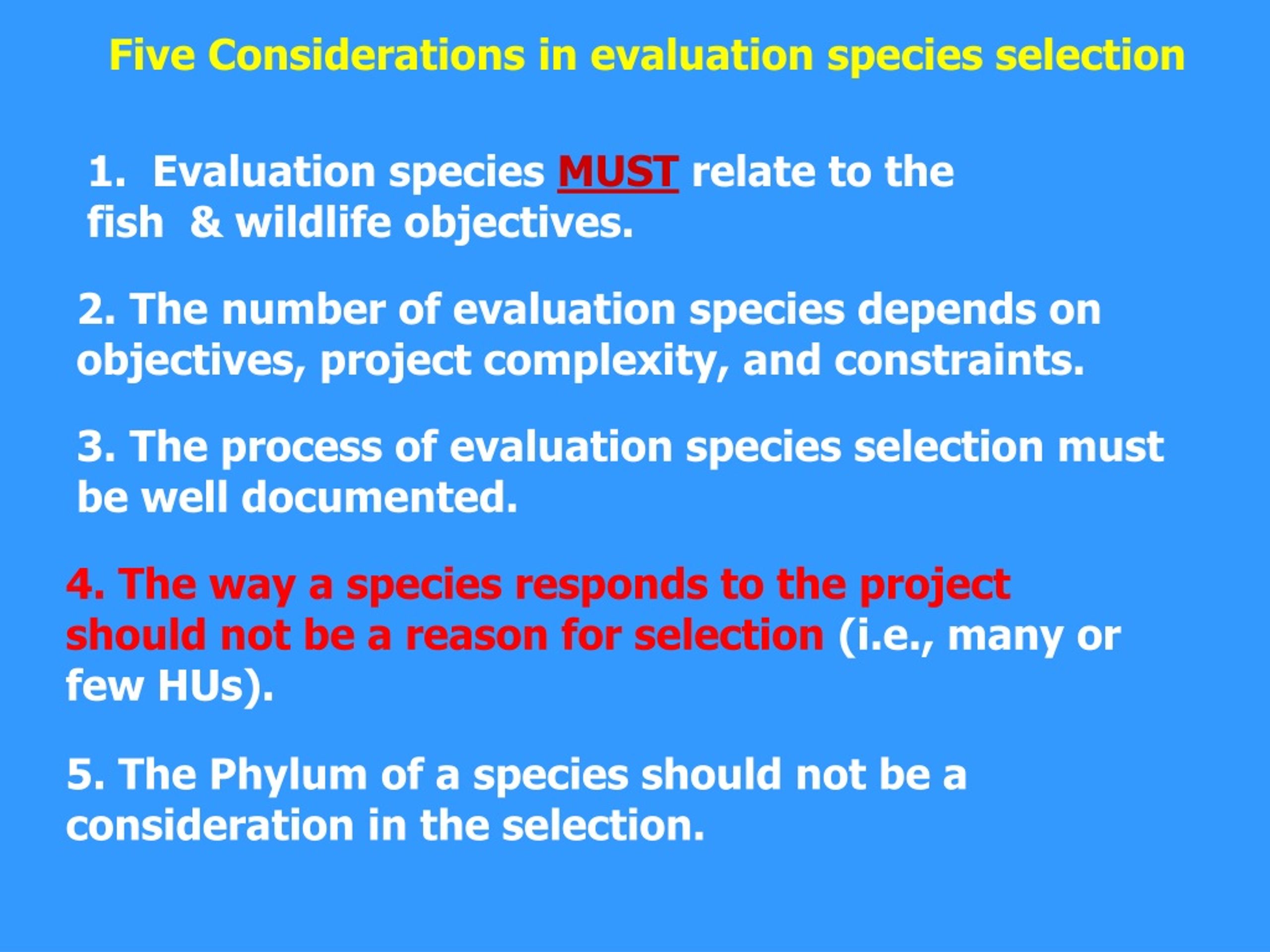 Five Considerations in evaluation species selection

1. Evaluation species MUST relate to the fish & wildlife objectives.

2. The number of evaluation species depends on objectives, project complexity, and constraints.

3. The process of evaluation species selection must be well documented.

4. The way a species responds to the project should not be a reason for selection (i.e., many or few HUs).

5. The Phylum of a species should not be a consideration in the selection.